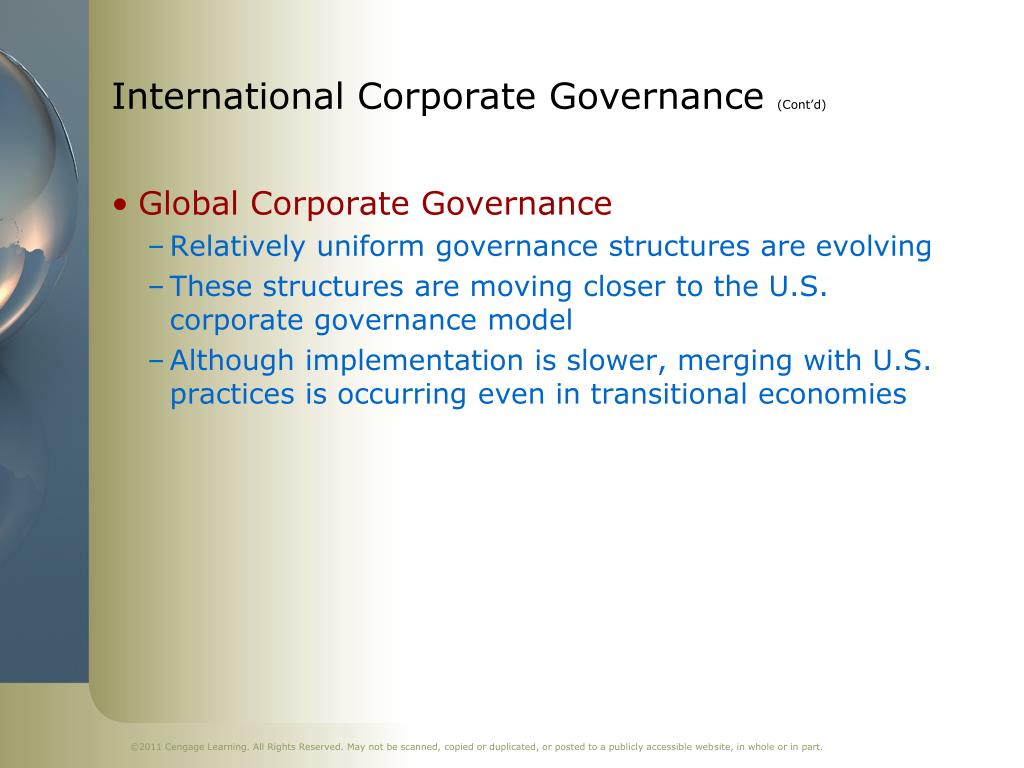 International Corporate Governance (Cont'd)

• Global Corporate Governance
– Relatively uniform governance structures are evolving
– These structures are moving closer to the U.S. corporate governance model
– Although implementation is slower, merging with U.S. practices is occurring even in transitional economies

©2011 Cengage Learning. All Rights Reserved. May not be scanned, copied or duplicated, or posted to a publicly accessible website, in whole or in part.